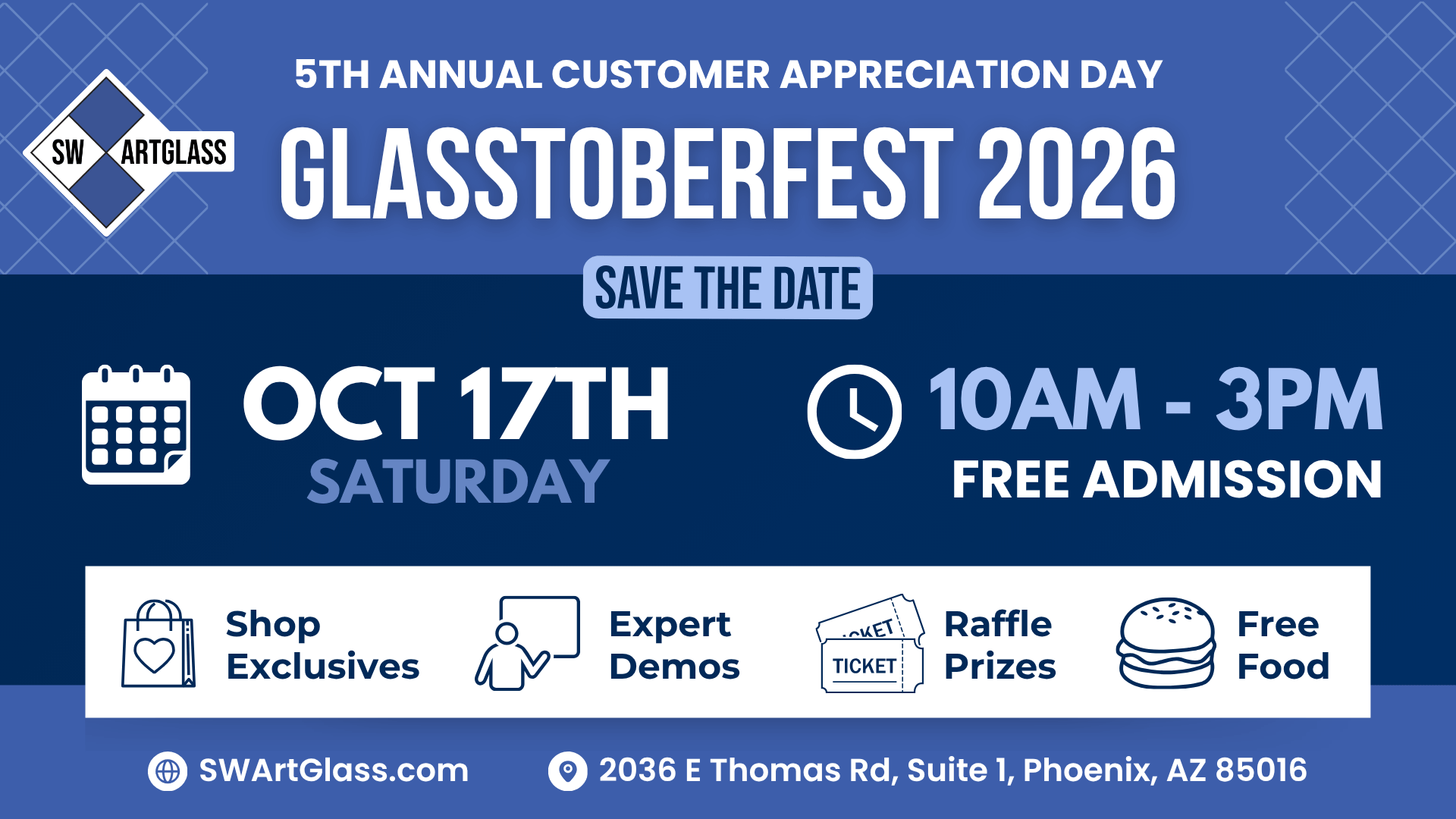 SW ARTGLASS

5TH ANNUAL CUSTOMER APPRECIATION DAY

GLASSTOBERFEST 2026

SAVE THE DATE

OCT 17TH

SATURDAY

10AM - 3PM

FREE ADMISSION

Shop Exclusives

Expert Demos

TICKET

Raffle Prizes

Free Food

SWArtGlass.com

2036 E Thomas Rd, Suite 1, Phoenix, AZ 85016